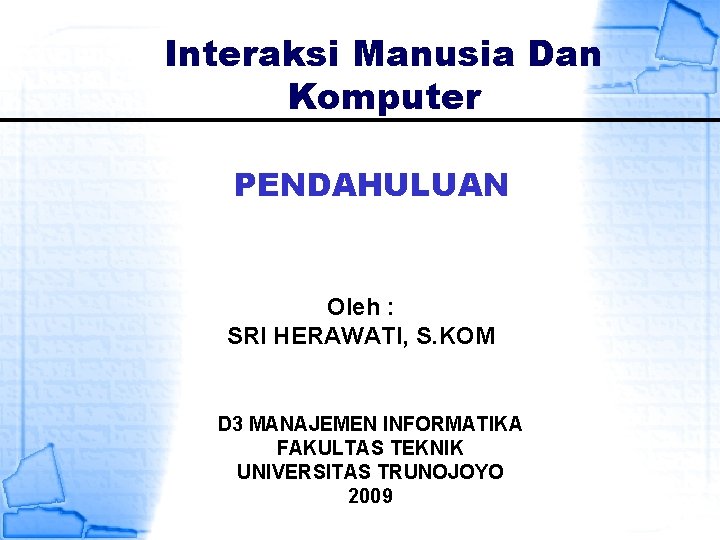 Interaksi Manusia Dan Komputer

PENDAHULUAN

Oleh :
SRI HERAWATI, S.KOM

D3 MANAJEMEN INFORMATIKA
FAKULTAS TEKNIK
UNIVERSITAS TRUNOJOYO
2009